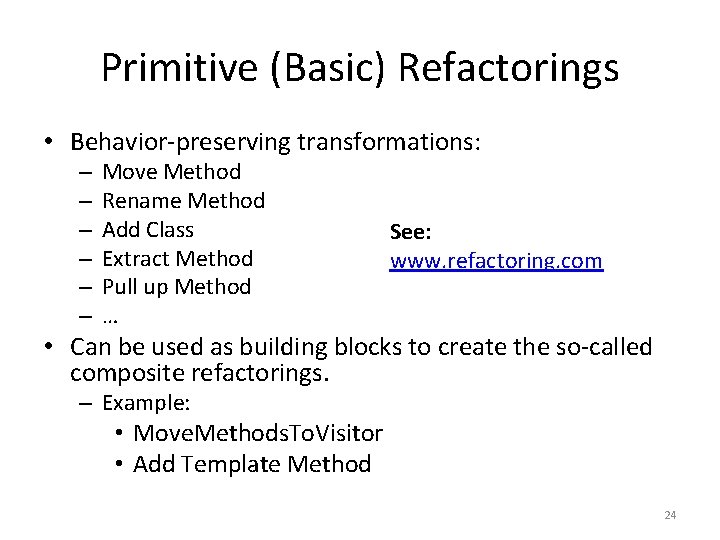 Primitive (Basic) Refactorings

• Behavior-preserving transformations:
– Move Method
– Rename Method
– Add Class
– Extract Method
– Pull up Method
– …

See:
www.refactoring.com

• Can be used as building blocks to create the so-called composite refactorings.
– Example:
• MoveMethodsToVisitor
• Add Template Method

24